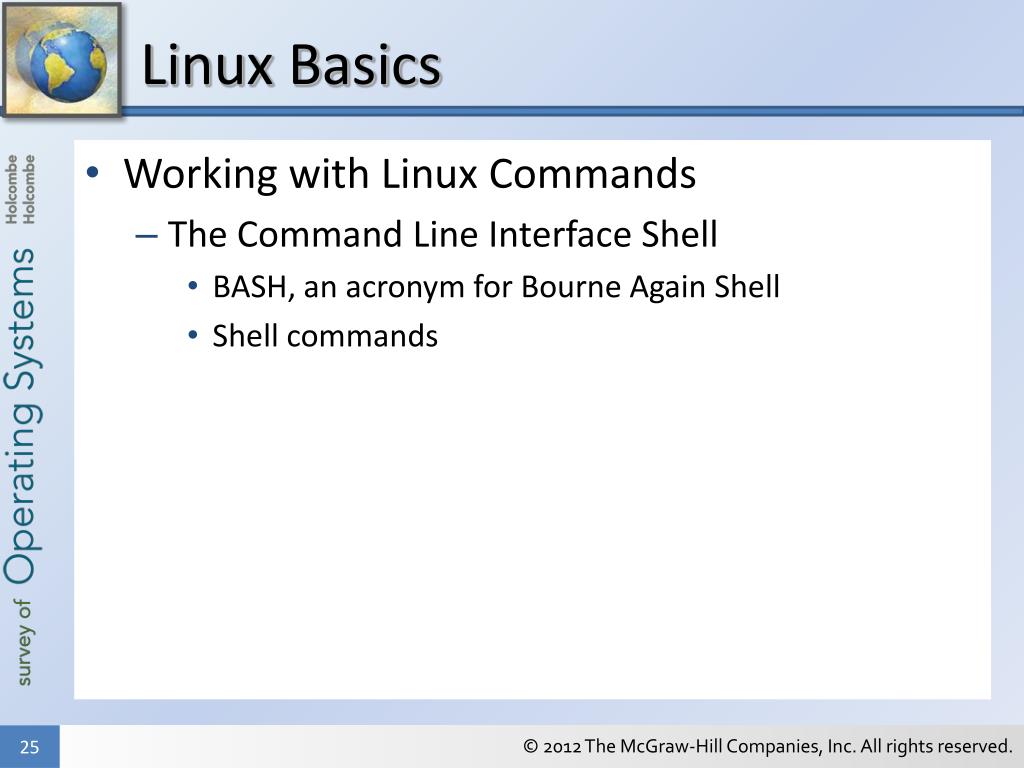 Linux Basics

survey of Operating Systems
Holcombe
Holcombe

• Working with Linux Commands
– The Command Line Interface Shell
• BASH, an acronym for Bourne Again Shell
• Shell commands

25

© 2012 The McGraw-Hill Companies, Inc. All rights reserved.